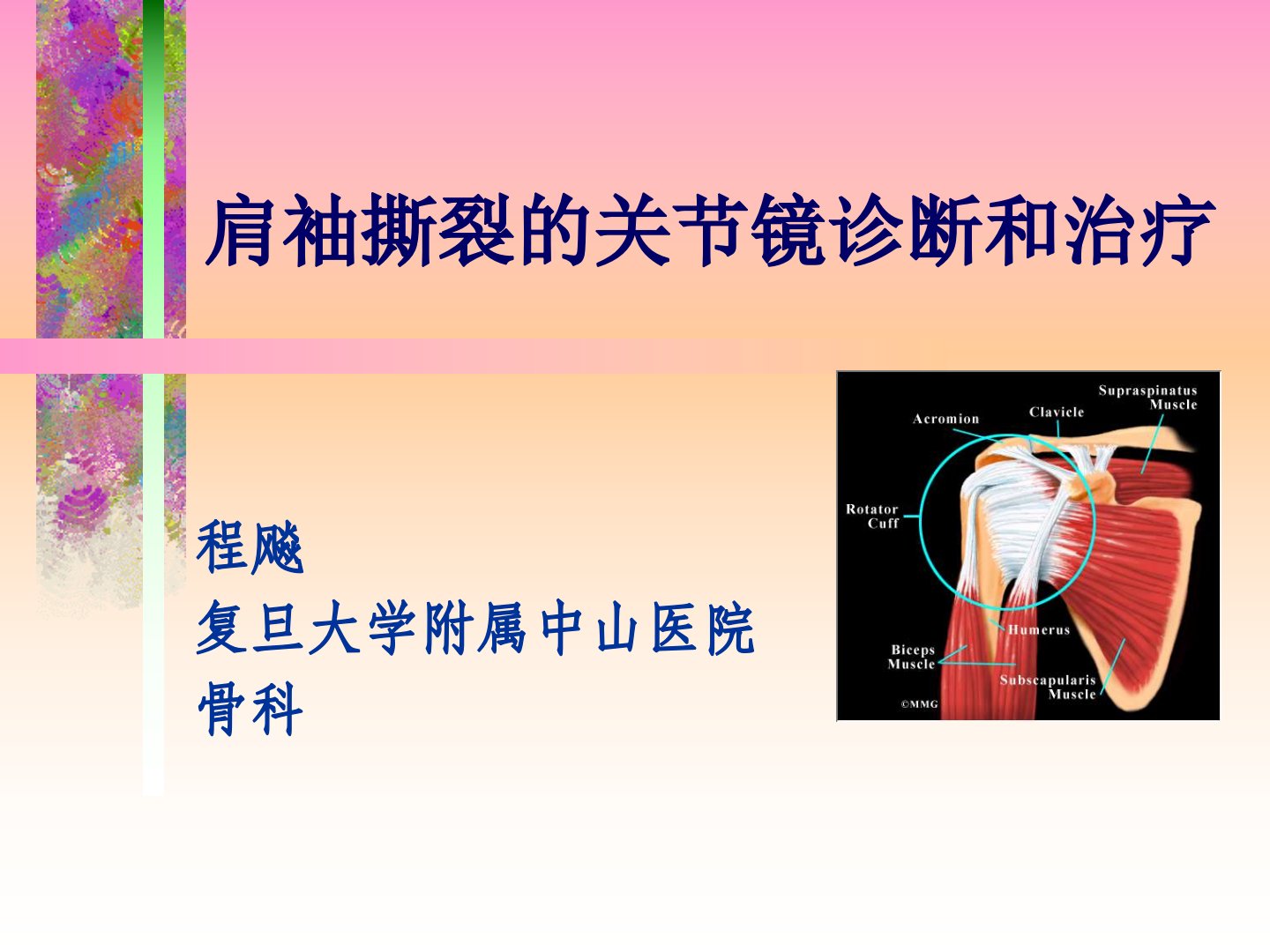 肩袖撕裂的关节镜诊断和治疗

程飚
复旦大学附属中山医院
骨科

Supraspinatus Muscle
Clavicle
Acromion
Rotator Cuff
Humerus
Biceps Muscle
Subscapularis Muscle
©MMG